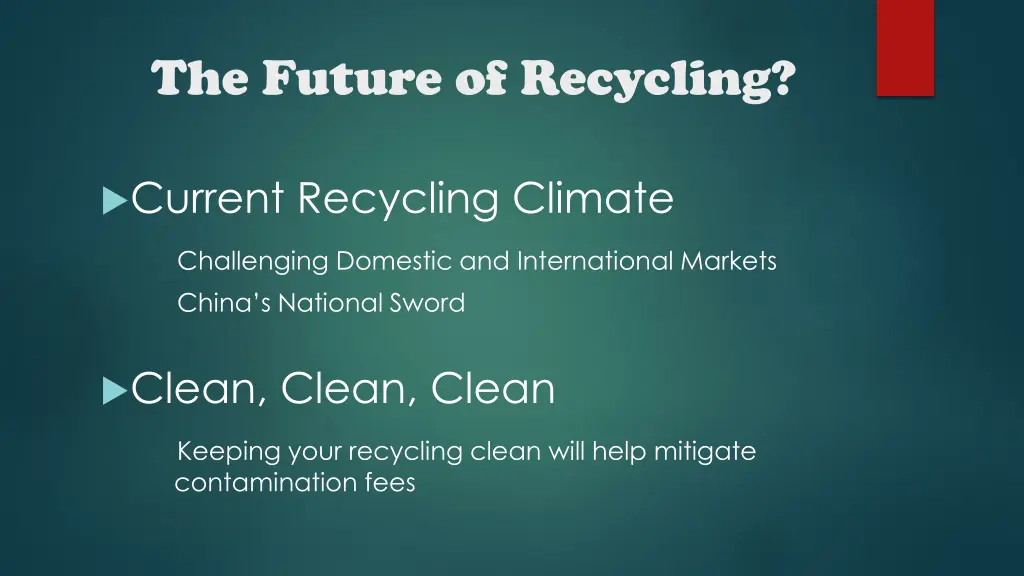 The Future of Recycling?

Current Recycling Climate

Challenging Domestic and International Markets

China's National Sword

Clean, Clean, Clean

Keeping your recycling clean will help mitigate contamination fees